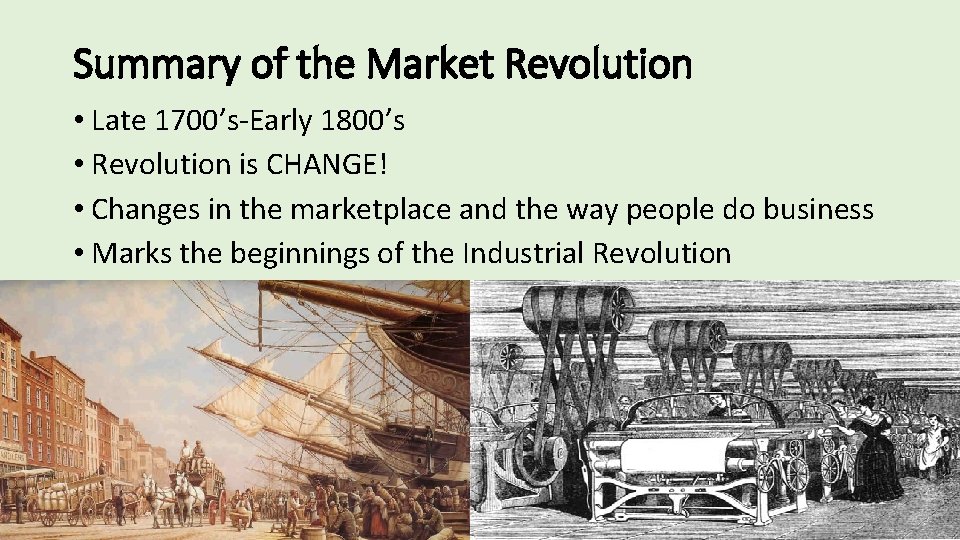 Summary of the Market Revolution

• Late 1700's-Early 1800's
• Revolution is CHANGE!
• Changes in the marketplace and the way people do business
• Marks the beginnings of the Industrial Revolution